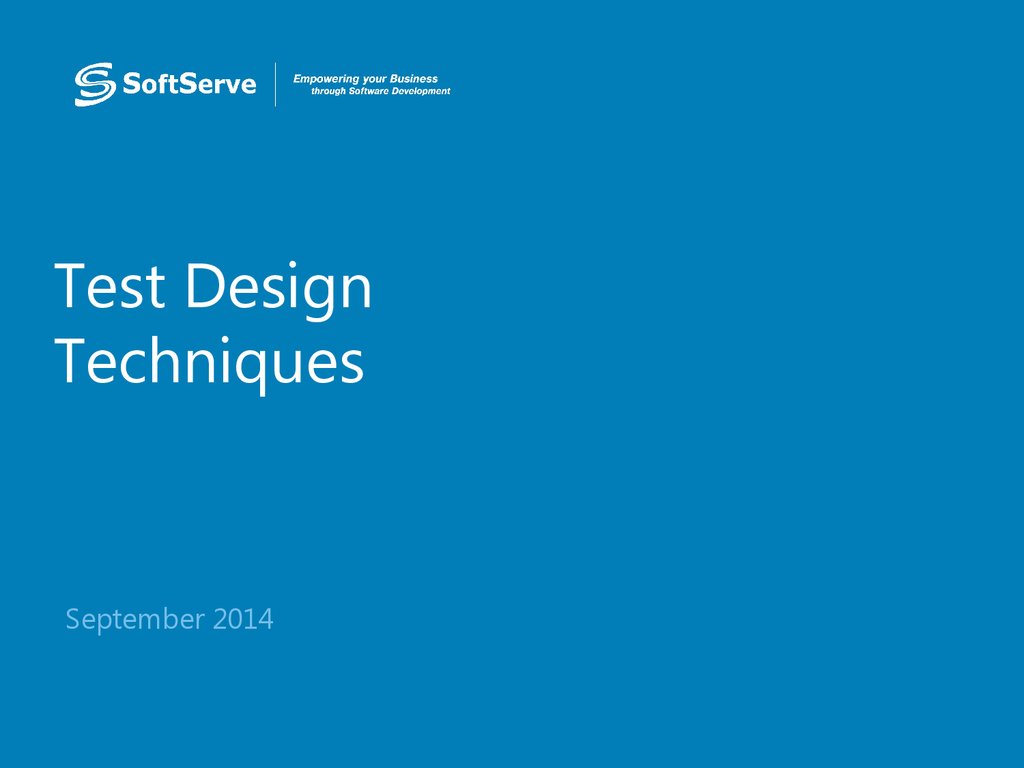 SoftServe

Empowering your Business
through Software Development

Test Design Techniques

September 2014